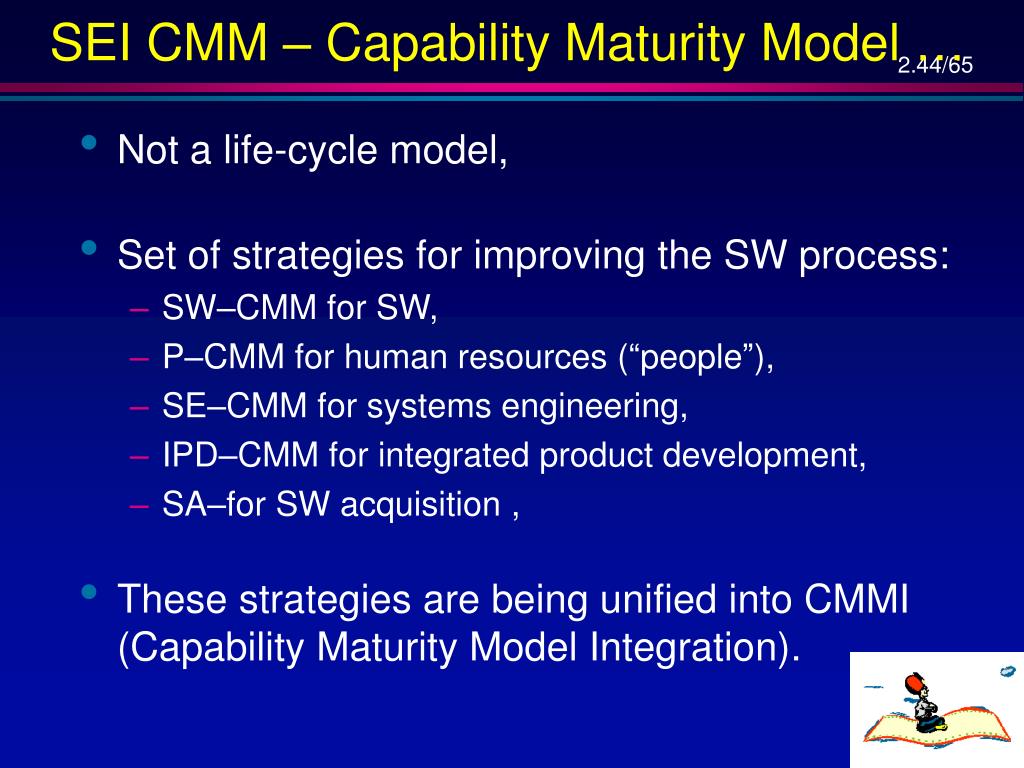 SEI CMM – Capability Maturity Model . . .

2.44/65

• Not a life-cycle model,

• Set of strategies for improving the SW process:
– SW–CMM for SW,
– P–CMM for human resources (“people”),
– SE–CMM for systems engineering,
– IPD–CMM for integrated product development,
– SA–for SW acquisition ,

• These strategies are being unified into CMMI (Capability Maturity Model Integration).